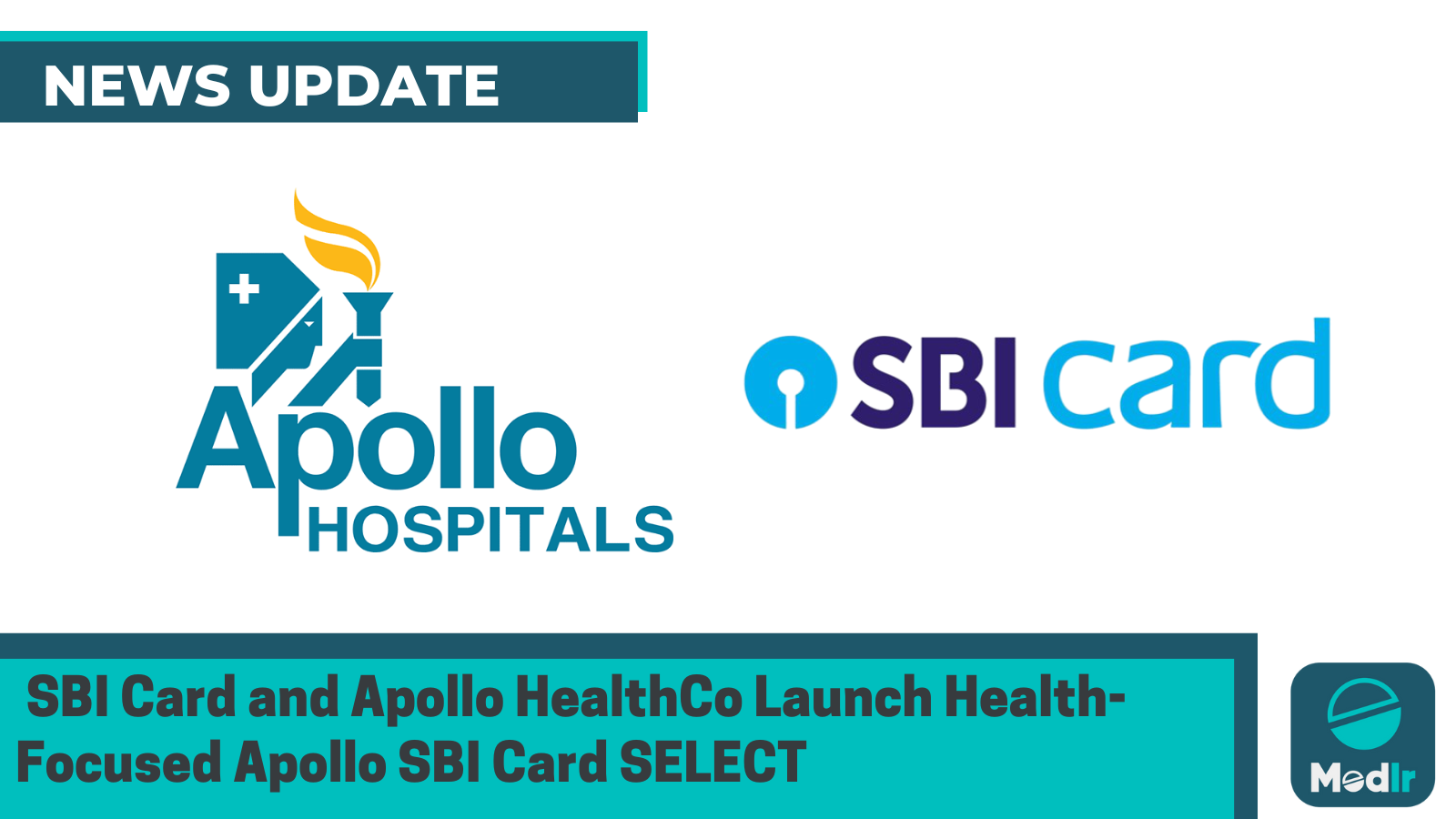 NEWS UPDATE

Apollo HOSPITALS

SBI card

SBI Card and Apollo HealthCo Launch Health-Focused Apollo SBI Card SELECT

Medlr